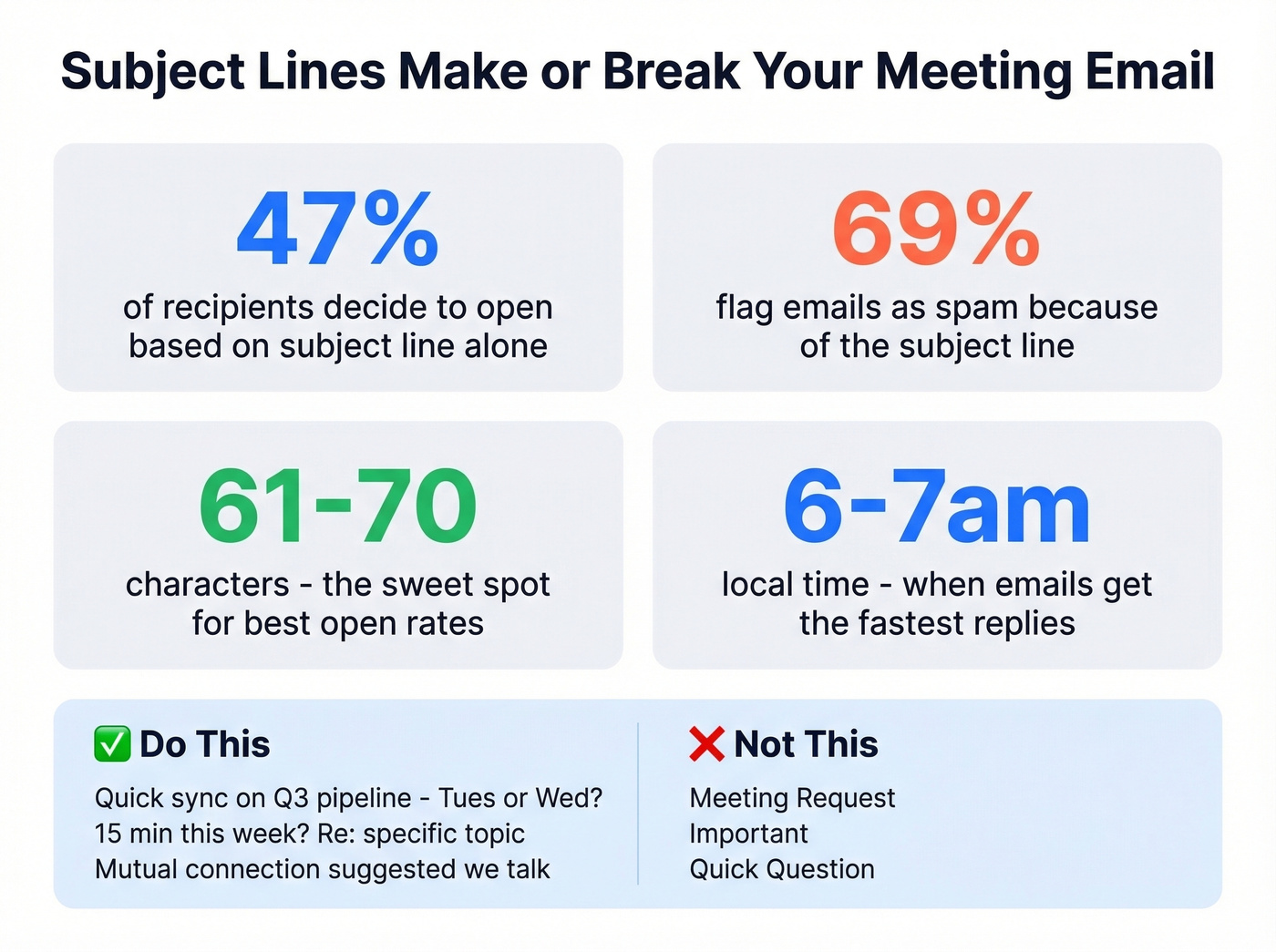 Subject Lines Make or Break Your Meeting Email

47%

of recipients decide to open based on subject line alone

69%

flag emails as spam because of the subject line

61-70

characters - the sweet spot for best open rates

6-7am

local time - when emails get the fastest replies

✅ Do This

Quick sync on Q3 pipeline - Tues or Wed?
15 min this week? Re: specific topic
Mutual connection suggested we talk

❌ Not This

Meeting Request
Important
Quick Question